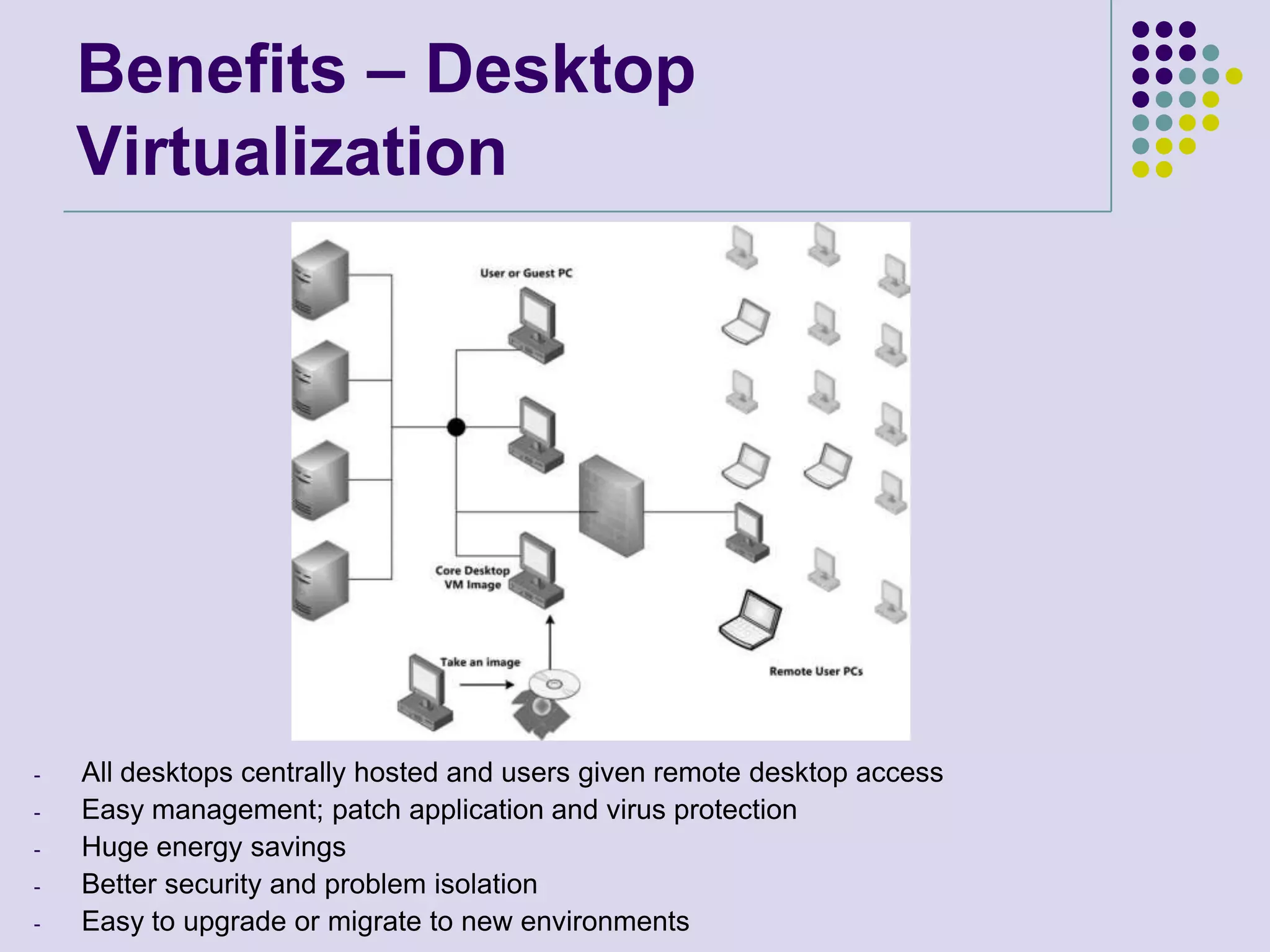 Benefits – Desktop Virtualization

User or Guest PC

Core Desktop VM Image

Take an image

Remote User PCs

- All desktops centrally hosted and users given remote desktop access
- Easy management; patch application and virus protection
- Huge energy savings
- Better security and problem isolation
- Easy to upgrade or migrate to new environments